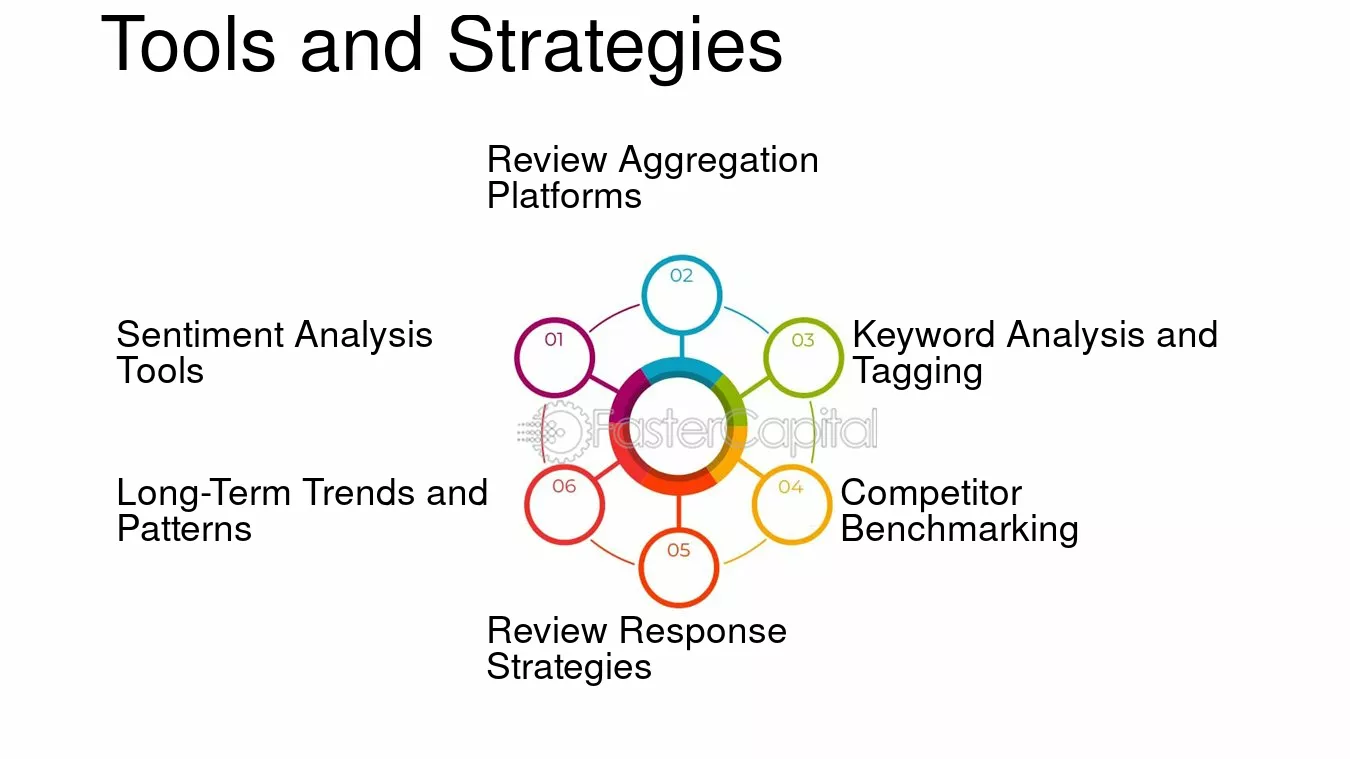 Tools and Strategies

Review Aggregation Platforms

02

Sentiment Analysis Tools

01

03

Keyword Analysis and Tagging

Long-Term Trends and Patterns

06

04

Competitor Benchmarking

05

Review Response Strategies

FasterCapital